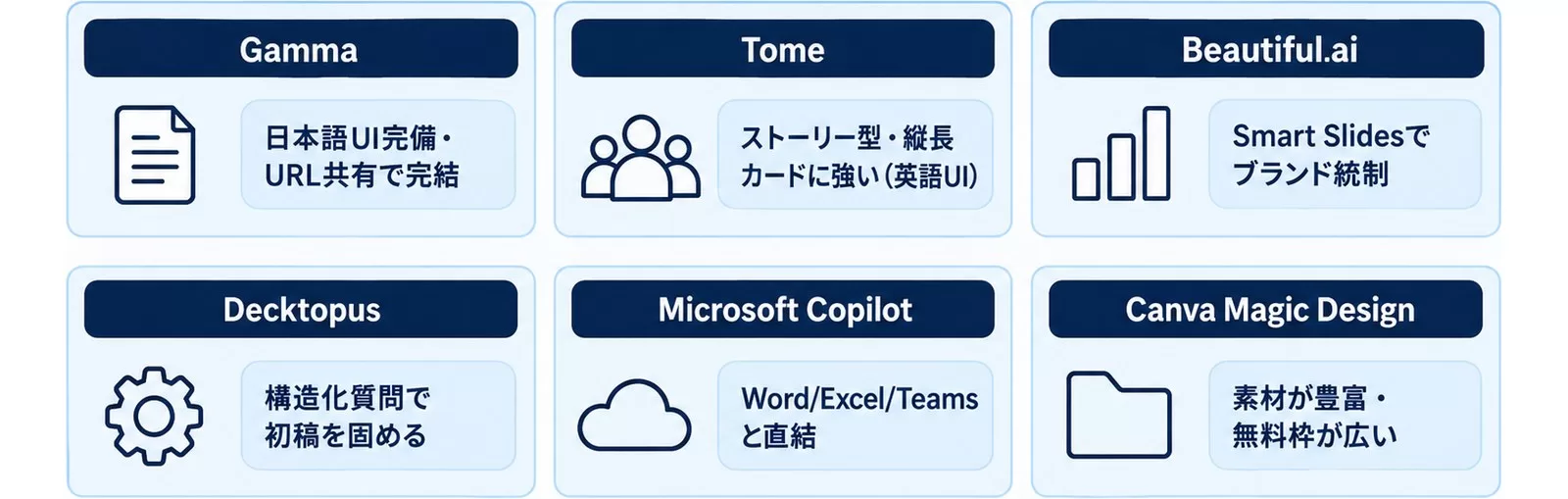 Gamma

日本語UI完備・URL共有で完結

Tome

ストーリー型・縦長カードに強い（英語UI）

Beautiful.ai

Smart Slidesでブランド統制

Decktopus

構造化質問で初稿を固める

Microsoft Copilot

Word/Excel/Teamsと直結

Canva Magic Design

素材が豊富・無料枠が広い